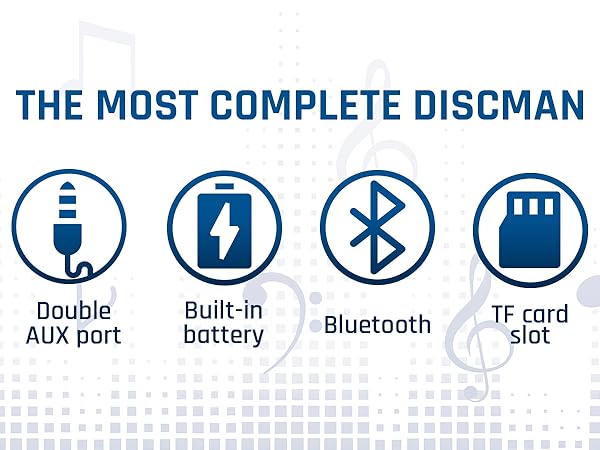 THE MOST COMPLETE DISCMAN

Double AUX port

Built-in battery

Bluetooth

TF card slot